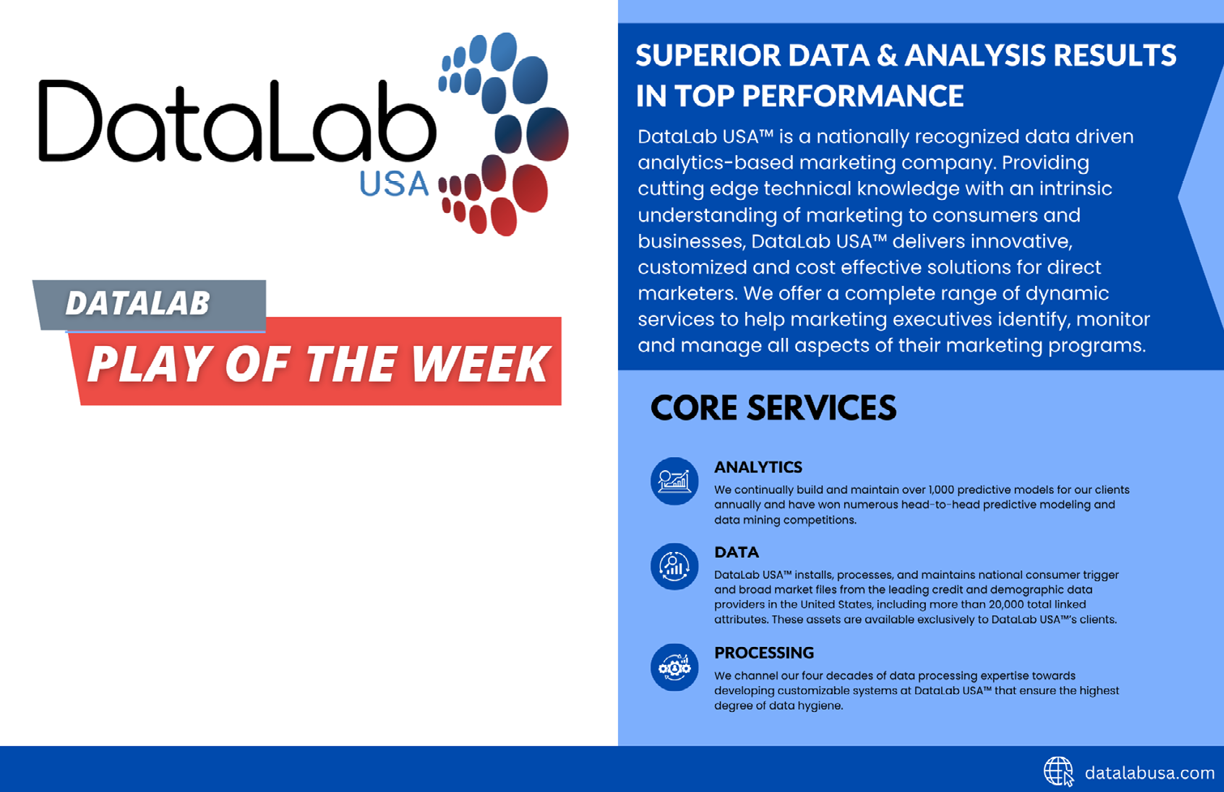 DataLab
USA

DATALAB
PLAY OF THE WEEK

SUPERIOR DATA & ANALYSIS RESULTS IN TOP PERFORMANCE

DataLab USA™ is a nationally recognized data driven analytics-based marketing company. Providing cutting edge technical knowledge with an intrinsic understanding of marketing to consumers and businesses, DataLab USA™ delivers innovative, customized and cost effective solutions for direct marketers. We offer a complete range of dynamic services to help marketing executives identify, monitor and manage all aspects of their marketing programs.

CORE SERVICES

ANALYTICS
We continually build and maintain over 1,000 predictive models for our clients annually and have won numerous head-to-head predictive modeling and data mining competitions.

DATA
DataLab USA™ installs, processes, and maintains national consumer trigger and broad market files from the leading credit and demographic data providers in the United States, including more than 20,000 total linked attributes. These assets are available exclusively to DataLab USA™'s clients.

PROCESSING
We channel our four decades of data processing expertise towards developing customizable systems at DataLab USA™ that ensure the highest degree of data hygiene.

datalabusa.com